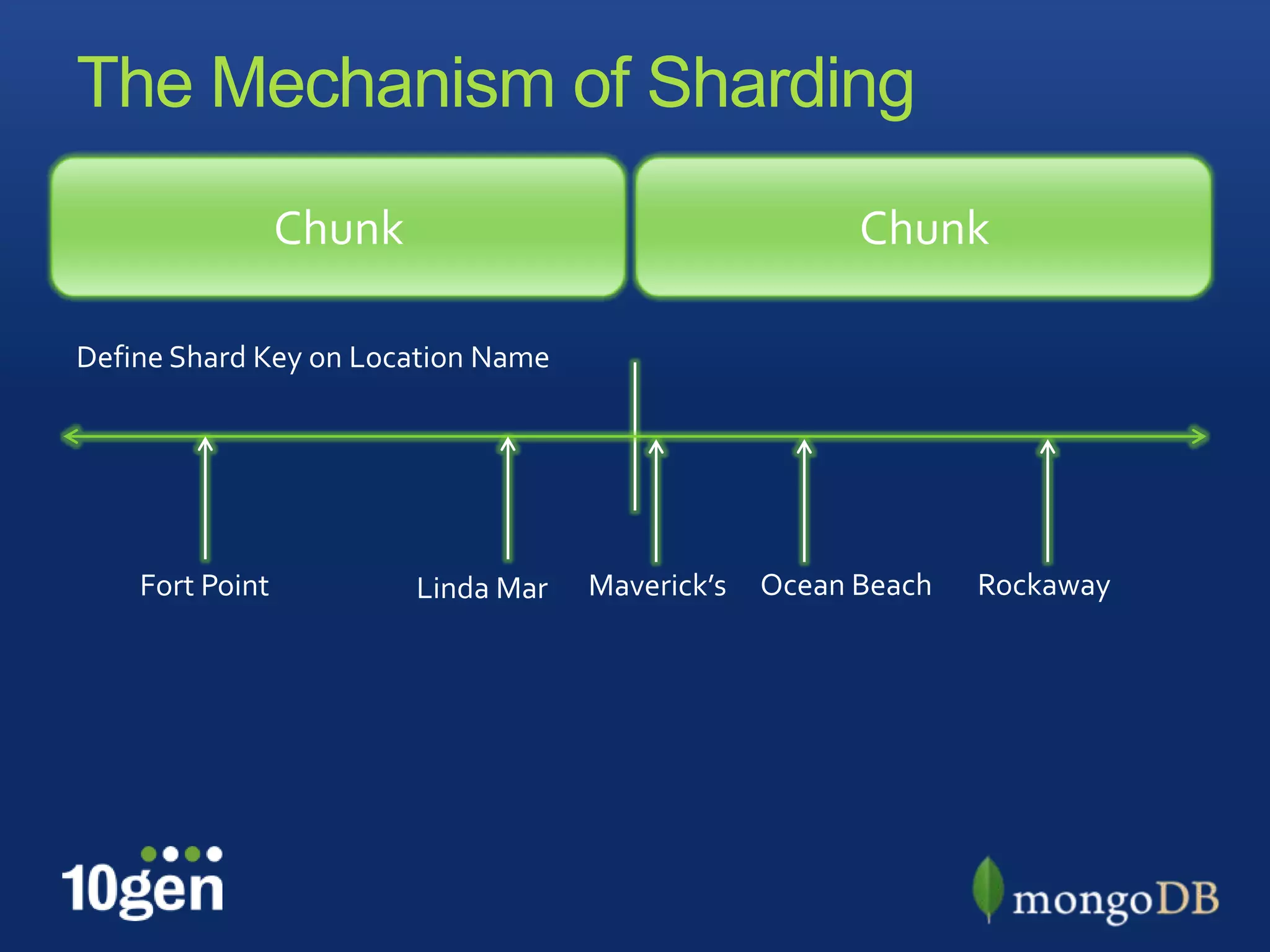 The Mechanism of Sharding

Chunk

Chunk

Define Shard Key on Location Name

Fort Point

Linda Mar

Maverick's

Ocean Beach

Rockaway

10gen

mongoDB